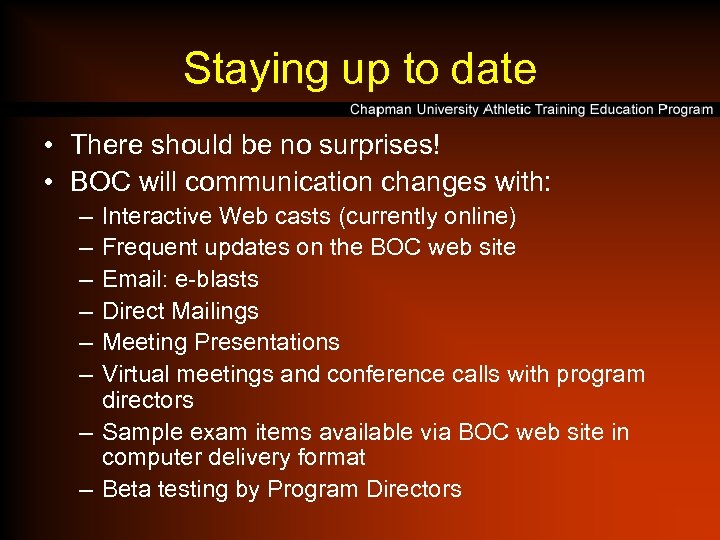 Staying up to date

Chapman University Athletic Training Education Program

• There should be no surprises!
• BOC will communication changes with:
– Interactive Web casts (currently online)
– Frequent updates on the BOC web site
– Email: e-blasts
– Direct Mailings
– Meeting Presentations
– Virtual meetings and conference calls with program directors
– Sample exam items available via BOC web site in computer delivery format
– Beta testing by Program Directors